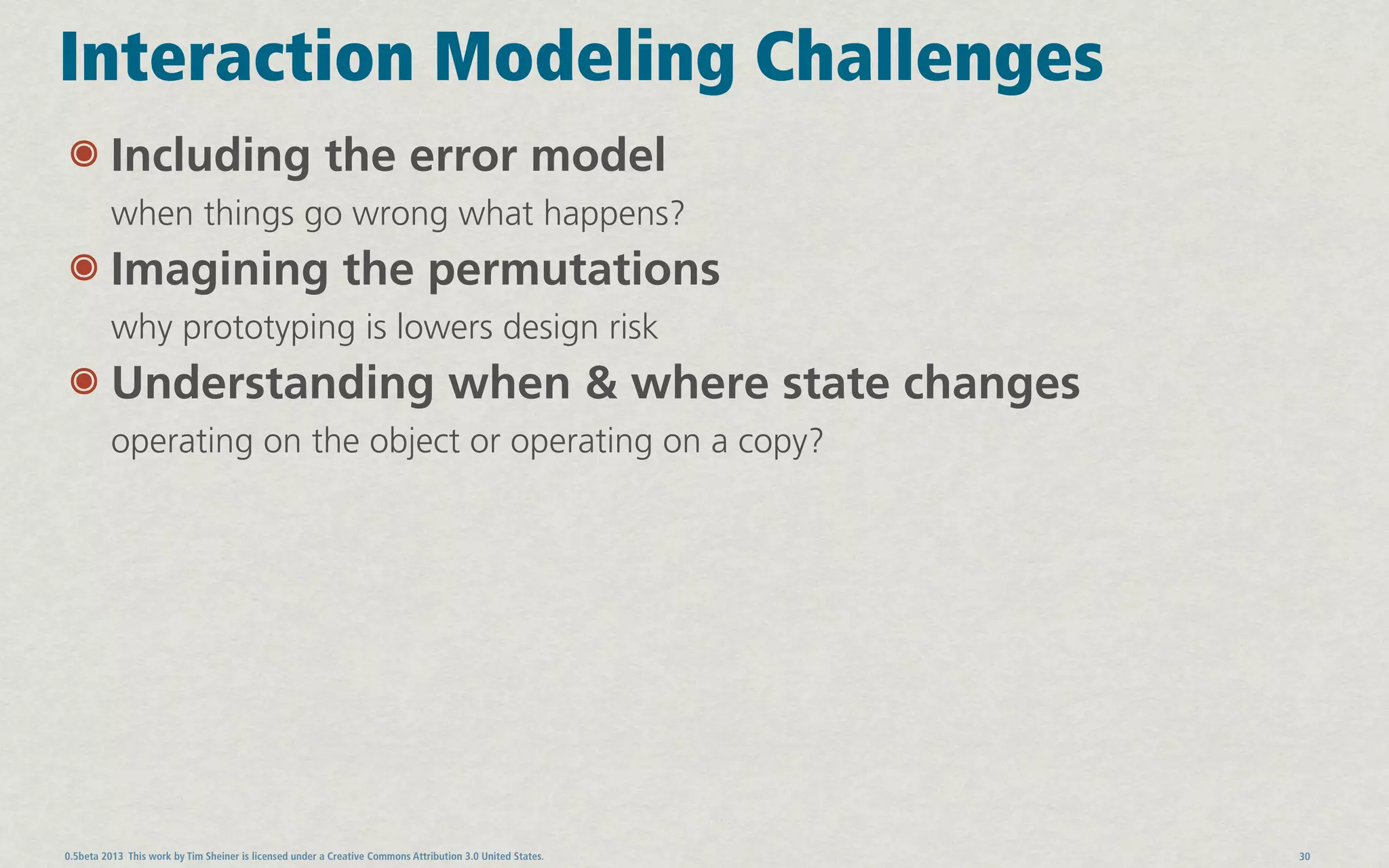 Interaction Modeling Challenges

Including the error model

when things go wrong what happens?

Imagining the permutations

why prototyping is lowers design risk

Understanding when & where state changes

operating on the object or operating on a copy?

0.5beta 2013 This work by Tim Sheiner is licensed under a Creative Commons Attribution 3.0 United States.

30